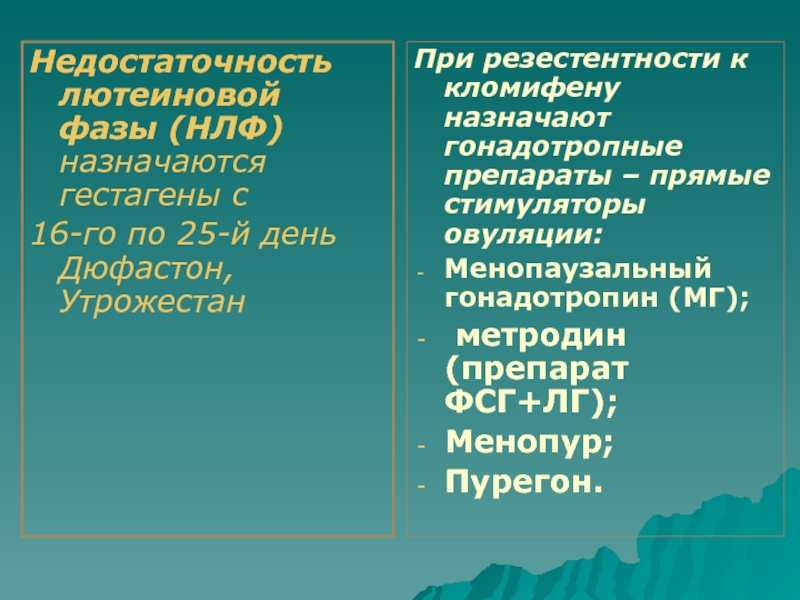 Недостаточность лютеиновой фазы (НЛФ) назначаются гестагены с

16-го по 25-й день Дюфастон, Утрожестан

При резестентности к кломифену назначают гонадотропные препараты – прямые стимуляторы овуляции:

- Менопаузальный гонадотропин (МГ);
- метродин (препарат ФСГ+ЛГ);
- Менопур;
- Пурегон.